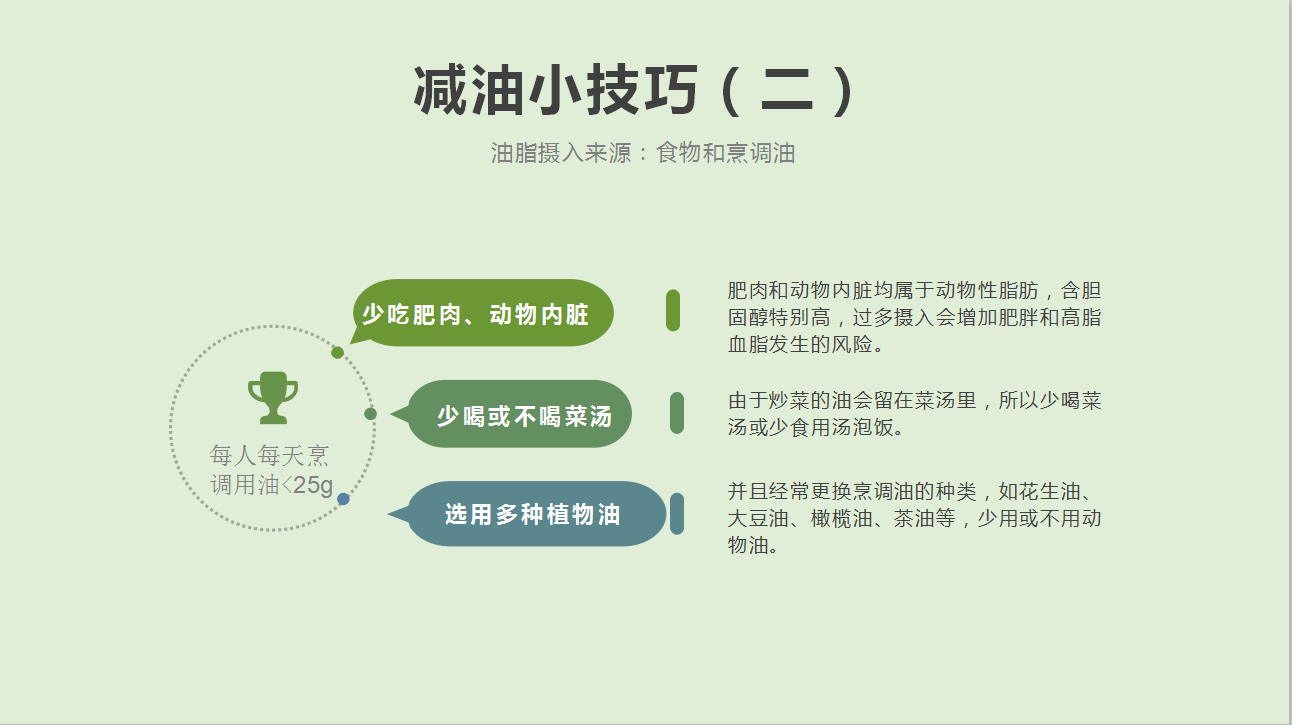 减油小技巧（二）

油脂摄入来源：食物和烹调油

每人每天烹调用油<25g

少吃肥肉、动物内脏

肥肉和动物内脏均属于动物性脂肪，含胆固醇特别高，过多摄入会增加肥胖和高脂血脂发生的风险。

少喝或不喝菜汤

由于炒菜的油会留在菜汤里，所以少喝菜汤或少食用汤泡饭。

选用多种植物油

并且经常更换烹调油的种类，如花生油、大豆油、橄榄油、茶油等，少用或不用动物油。